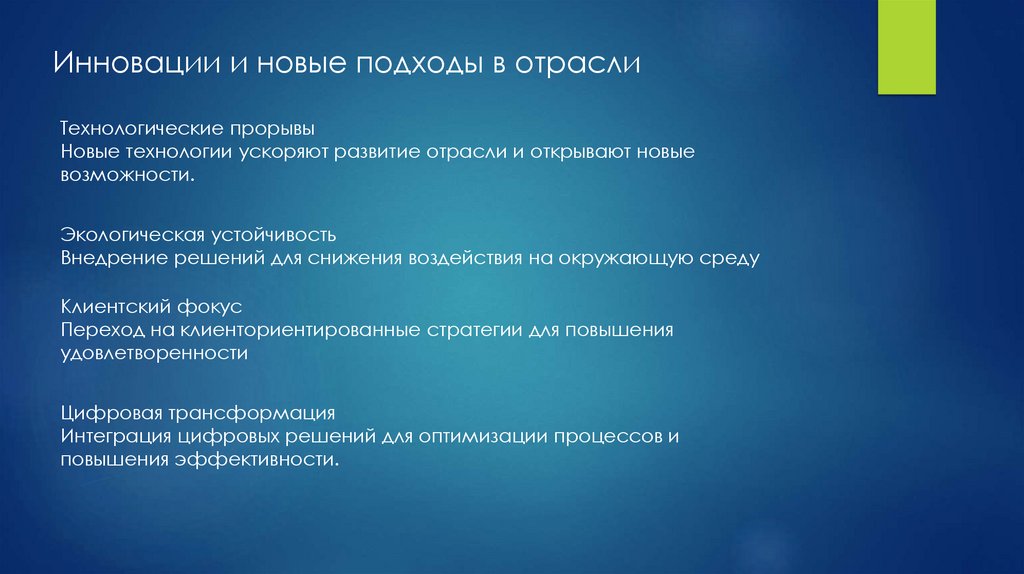 Инновации и новые подходы в отрасли

Технологические прорывы
Новые технологии ускоряют развитие отрасли и открывают новые возможности.

Экологическая устойчивость
Внедрение решений для снижения воздействия на окружающую среду

Клиентский фокус
Переход на клиенториентированные стратегии для повышения удовлетворенности

Цифровая трансформация
Интеграция цифровых решений для оптимизации процессов и повышения эффективности.